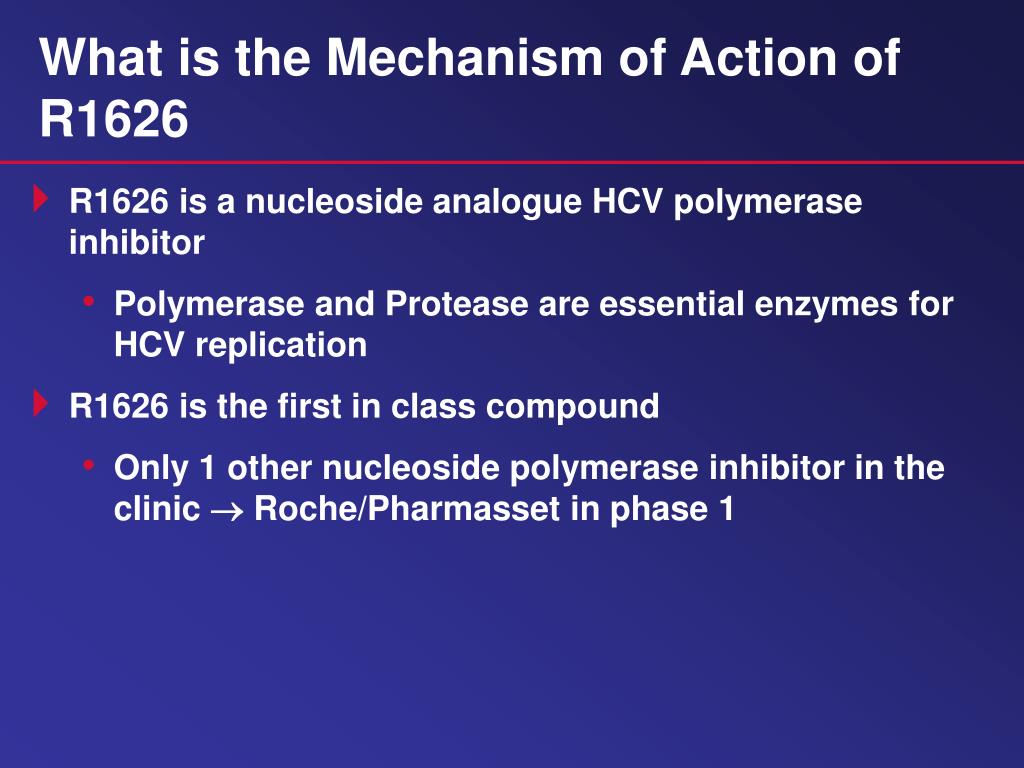 What is the Mechanism of Action of R1626

R1626 is a nucleoside analogue HCV polymerase inhibitor

• Polymerase and Protease are essential enzymes for HCV replication

R1626 is the first in class compound

• Only 1 other nucleoside polymerase inhibitor in the clinic $\rightarrow$ Roche/Pharmasset in phase 1